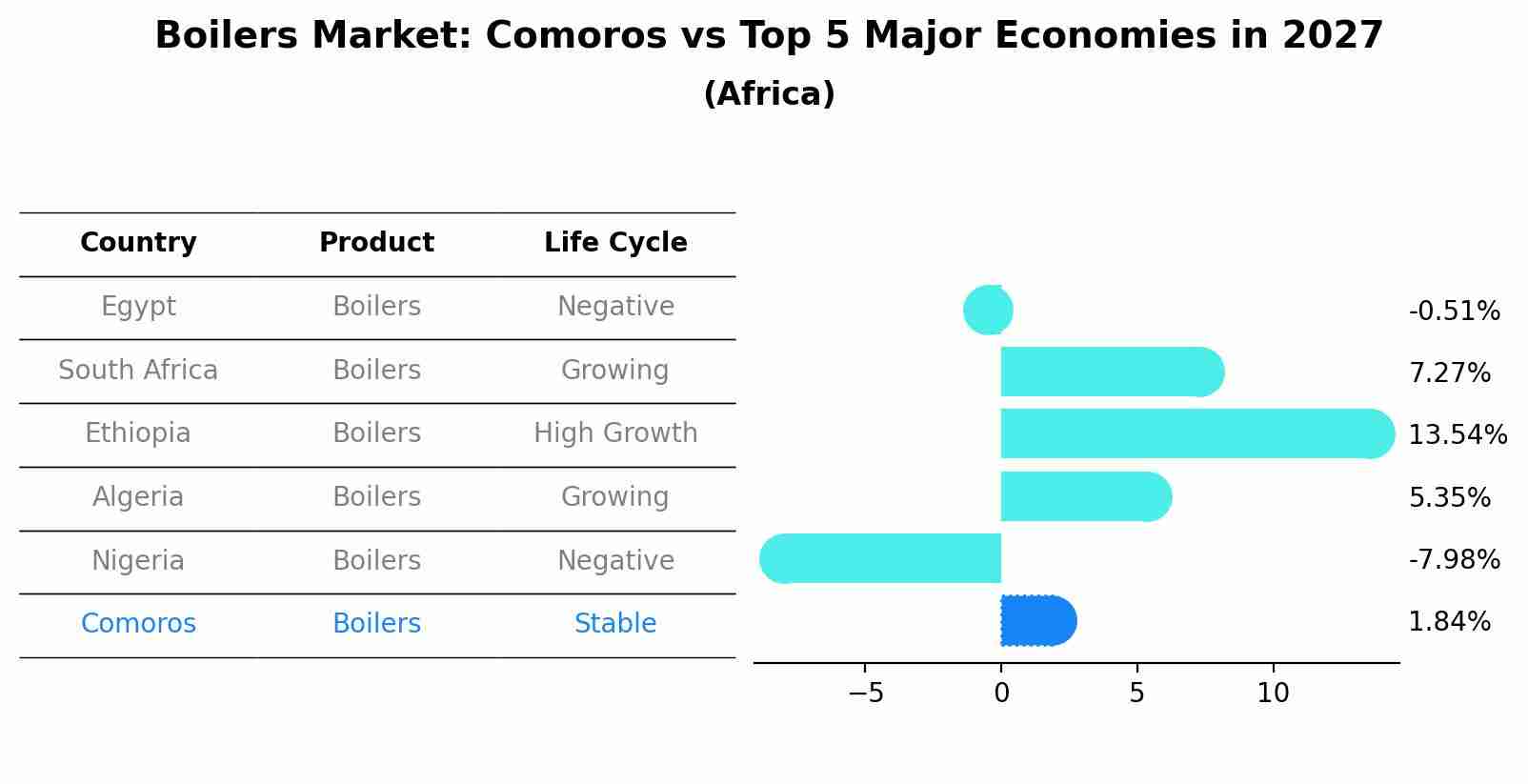 Boilers Market: Comoros vs Top 5 Major Economies in 2027
(Africa)

| Country | Product | Life Cycle |
|---|---|---|
| Egypt | Boilers | Negative |
| South Africa | Boilers | Growing |
| Ethiopia | Boilers | High Growth |
| Algeria | Boilers | Growing |
| Nigeria | Boilers | Negative |
| Comoros | Boilers | Stable |

-0.51%
7.27%
13.54%
5.35%
-7.98%
1.84%

−5
0
5
10